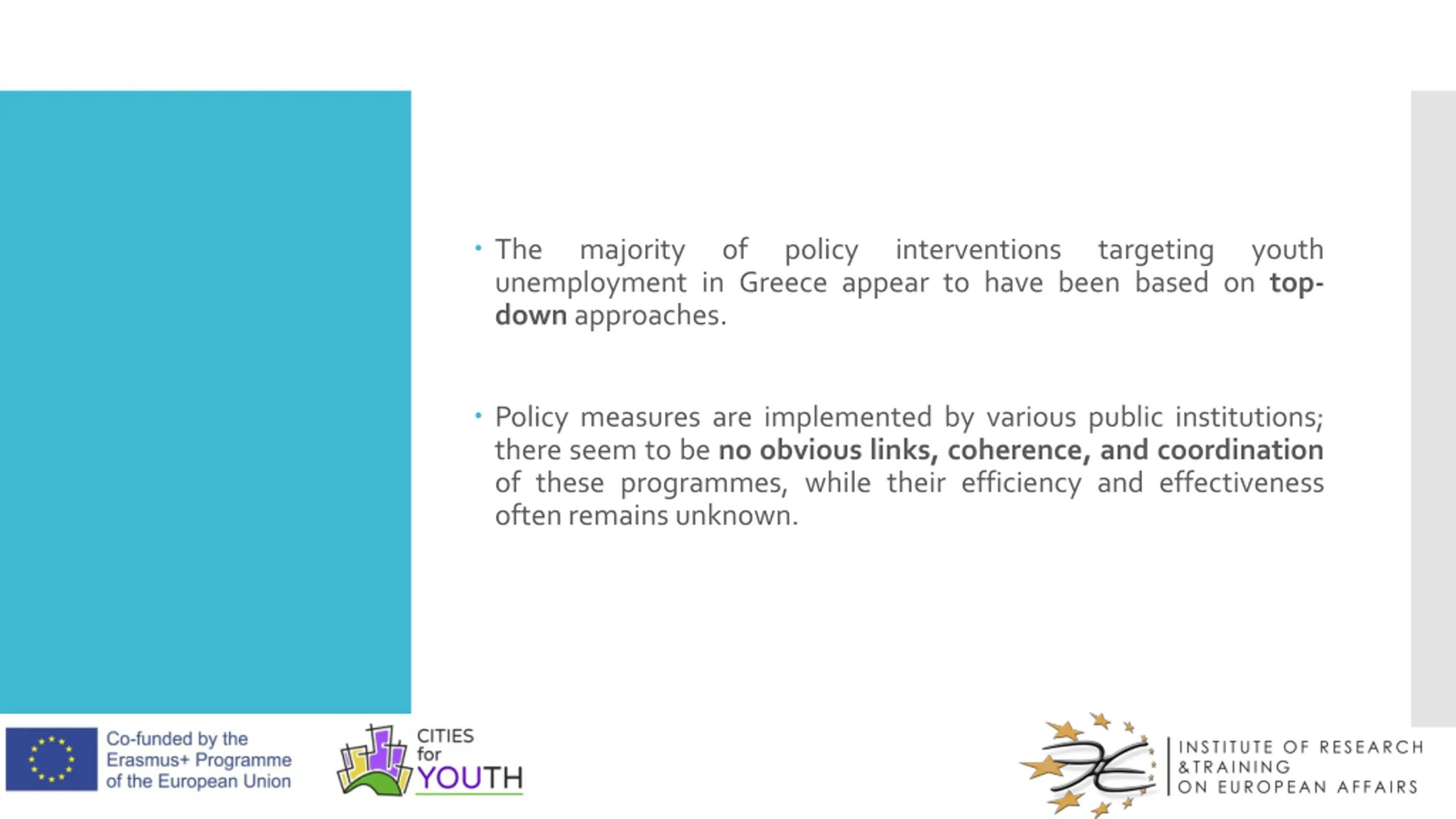 • The majority of policy interventions targeting youth unemployment in Greece appear to have been based on top-down approaches.

• Policy measures are implemented by various public institutions; there seem to be no obvious links, coherence, and coordination of these programmes, while their efficiency and effectiveness often remains unknown.

Co-funded by the Erasmus+ Programme of the European Union

CITIES for YOUTH

INSTITUTE OF RESEARCH & TRAINING ON EUROPEAN AFFAIRS